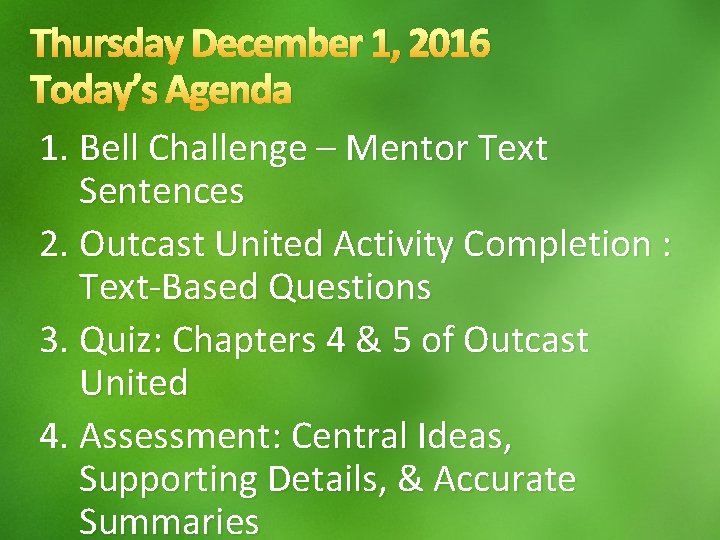 Thursday December 1, 2016
Today's Agenda

1. Bell Challenge – Mentor Text Sentences
2. Outcast United Activity Completion : Text-Based Questions
3. Quiz: Chapters 4 & 5 of Outcast United
4. Assessment: Central Ideas, Supporting Details, & Accurate Summaries